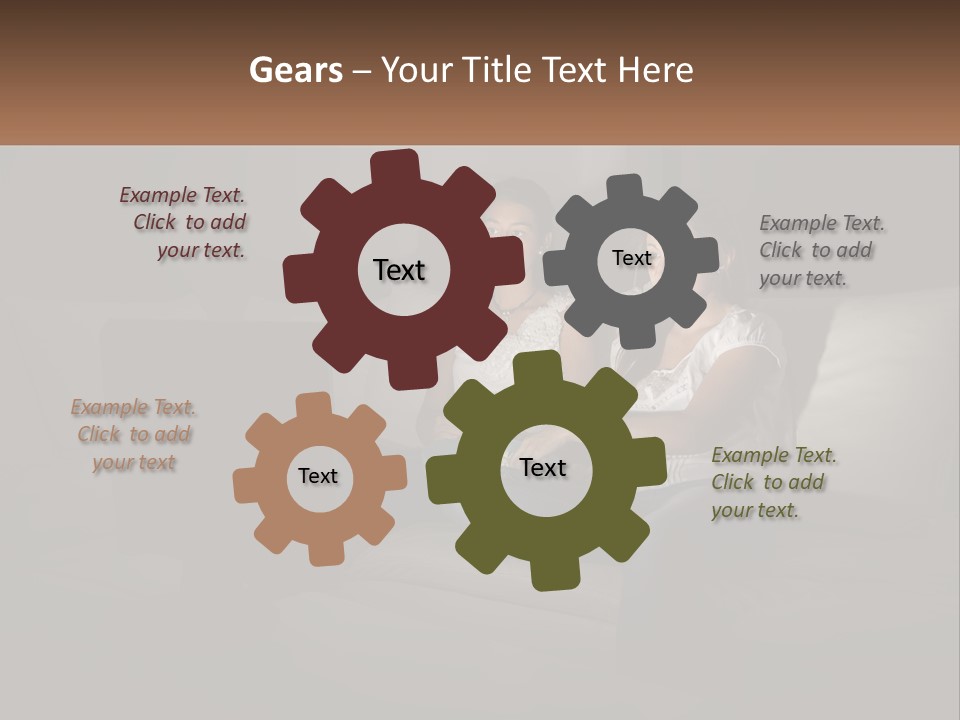 Gears – Your Title Text Here

Example Text. Click to add your text.

Text

Text

Example Text. Click to add your text.

Example Text. Click to add your text

Text

Text

Example Text. Click to add your text.